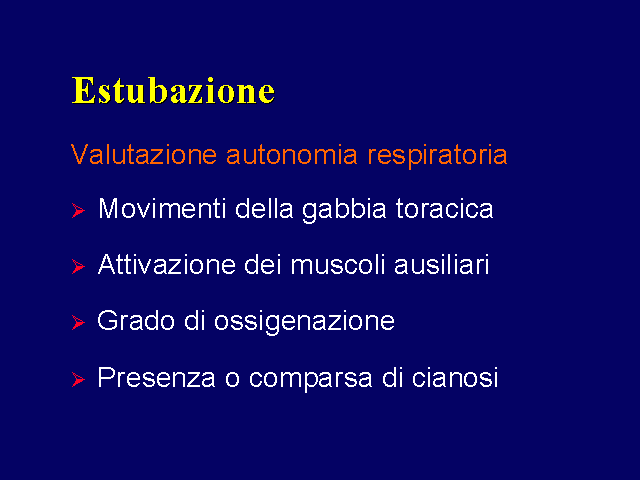 Estubazione

Valutazione autonomia respiratoria

➢ Movimenti della gabbia toracica

➢ Attivazione dei muscoli ausiliari

➢ Grado di ossigenazione

➢ Presenza o comparsa di cianosi